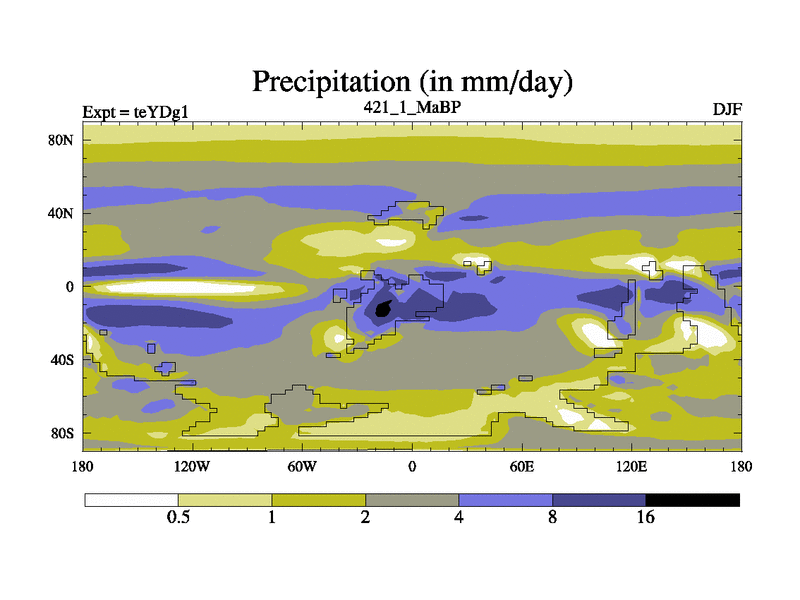 Precipitation (in mm/day)

Expt = teYDg1
421_1_MaBP
DJF

80N
40N
0
40S
80S

180
120W
60W
0
60E
120E
180

0.5
1
2
4
8
16